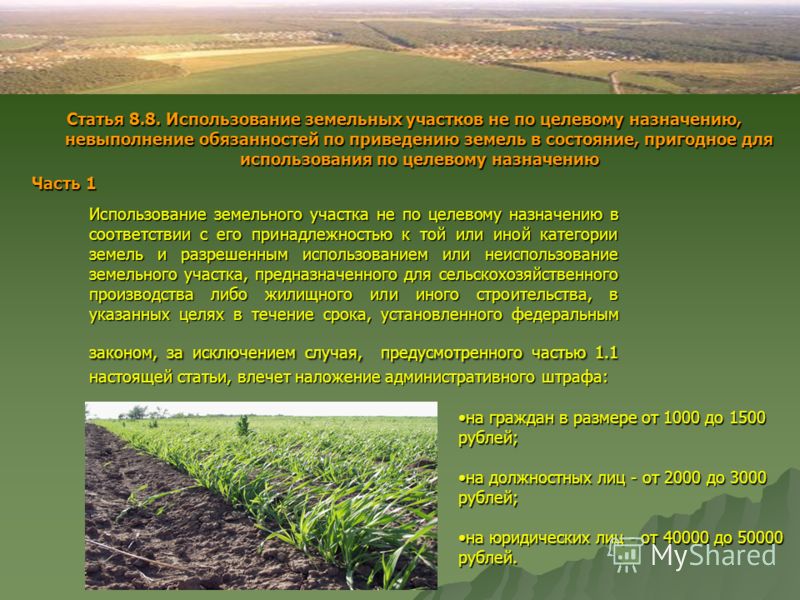 Статья 8.8. Использование земельных участков не по целевому назначению, невыполнение обязанностей по приведению земель в состояние, пригодное для использования по целевому назначению

Часть 1

Использование земельного участка не по целевому назначению в соответствии с его принадлежностью к той или иной категории земель и разрешенным использованием или неиспользование земельного участка, предназначенного для сельскохозяйственного производства либо жилищного или иного строительства, в указанных целях в течение срока, установленного федеральным

законом, за исключением случая, предусмотренного частью 1.1 настоящей статьи, влечет наложение административного штрафа:

•на граждан в размере от 1000 до 1500 рублей;

•на должностных лиц - от 2000 до 3000 рублей;

•на юридических лиц - от 40000 до 50000 рублей.

MyShared